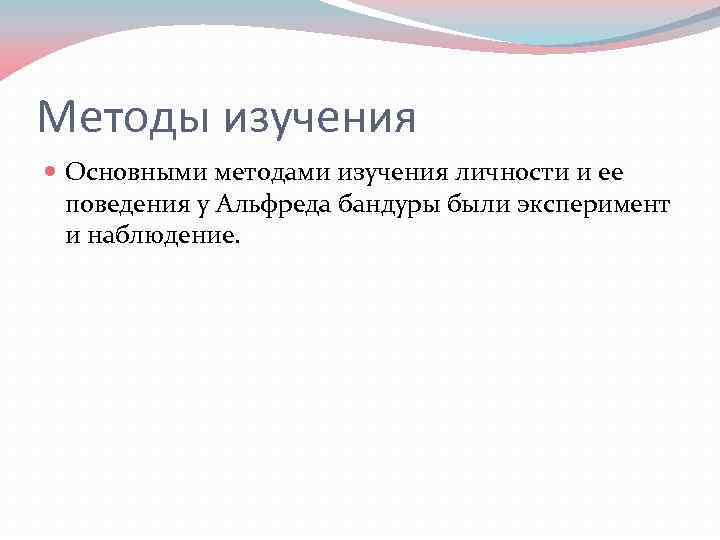 Методы изучения

Основными методами изучения личности и ее поведения у Альфреда бандуры были эксперимент и наблюдение.